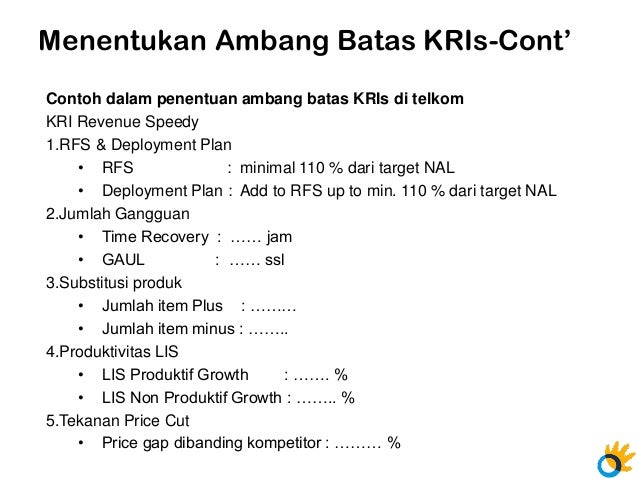 Menentukan Ambang Batas KRIs-Cont'

Contoh dalam penentuan ambang batas KRIs di telkom
KRI Revenue Speedy
1.RFS & Deployment Plan
• RFS : minimal 110 % dari target NAL
• Deployment Plan : Add to RFS up to min. 110 % dari target NAL
2.Jumlah Gangguan
• Time Recovery : …… jam
• GAUL : …… ssl
3.Substitusi produk
• Jumlah item Plus : ………
• Jumlah item minus : ……..
4.Produktivitas LIS
• LIS Produktif Growth : ……. %
• LIS Non Produktif Growth : …….. %
5.Tekanan Price Cut
• Price gap dibanding kompetitor : ……… %